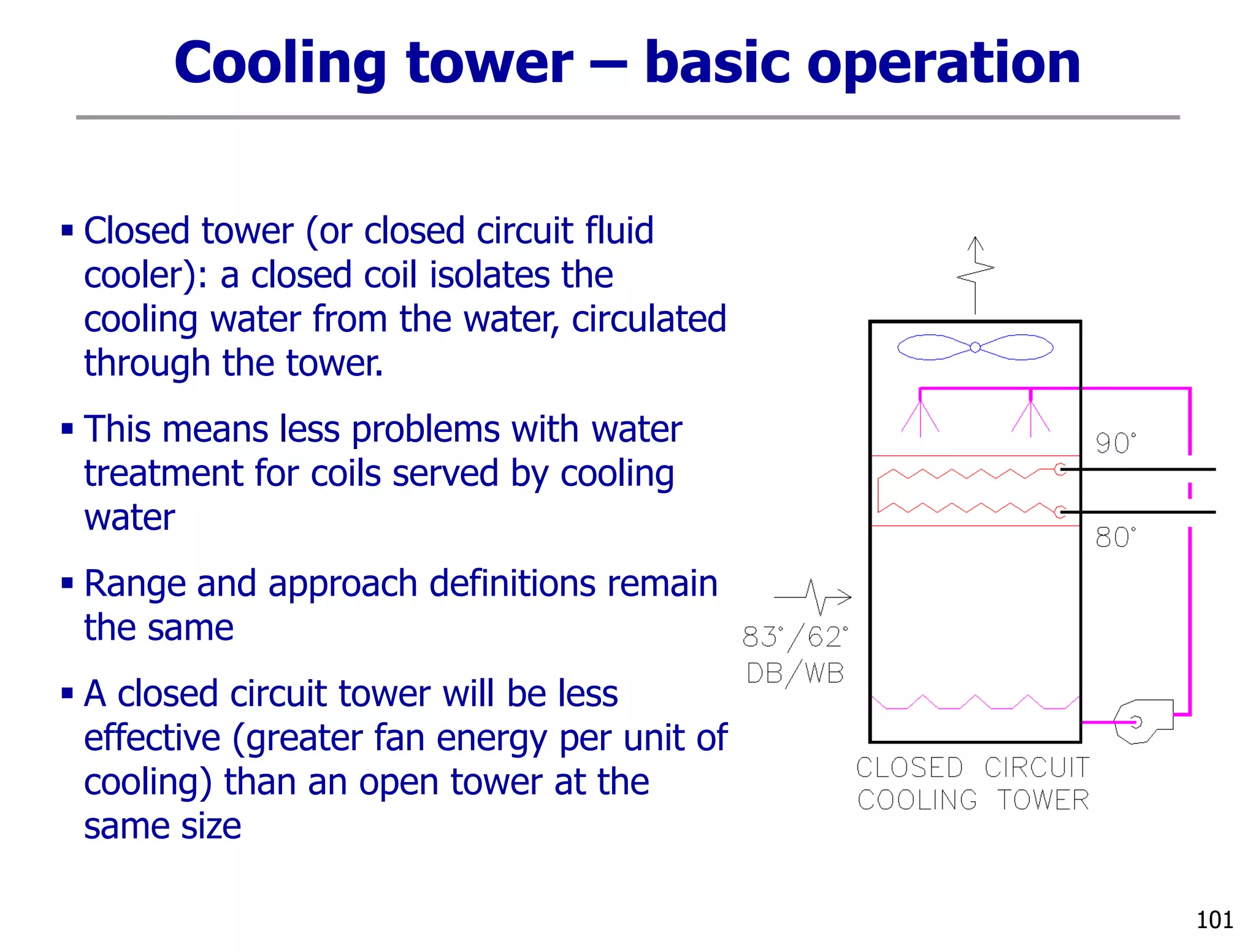 Cooling tower – basic operation

▪ Closed tower (or closed circuit fluid cooler): a closed coil isolates the cooling water from the water, circulated through the tower.

▪ This means less problems with water treatment for coils served by cooling water

▪ Range and approach definitions remain the same

▪ A closed circuit tower will be less effective (greater fan energy per unit of cooling) than an open tower at the same size

90°

80°

83°/62°
DB/WB

CLOSED CIRCUIT
COOLING TOWER

101